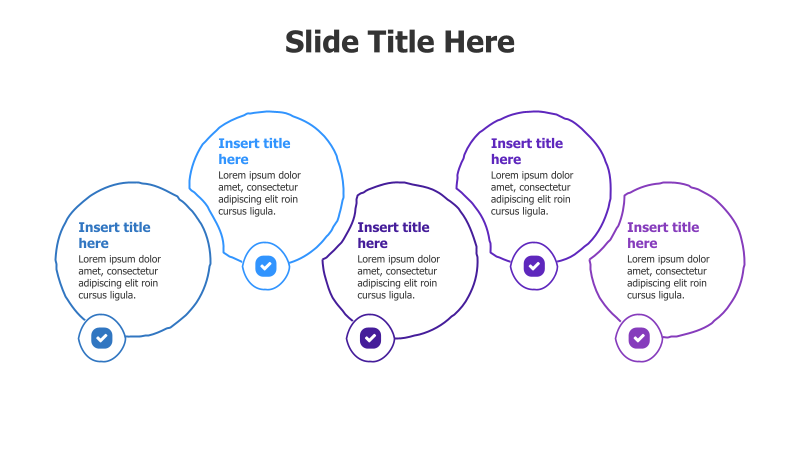 Slide Title Here

Insert title here
Lorem ipsum dolor amet, consectetur adipiscing elit roin cursus ligula.

Insert title here
Lorem ipsum dolor amet, consectetur adipiscing elit roin cursus ligula.

Insert title here
Lorem ipsum dolor amet, consectetur adipiscing elit roin cursus ligula.

Insert title here
Lorem ipsum dolor amet, consectetur adipiscing elit roin cursus ligula.

Insert title here
Lorem ipsum dolor amet, consectetur adipiscing elit roin cursus ligula.